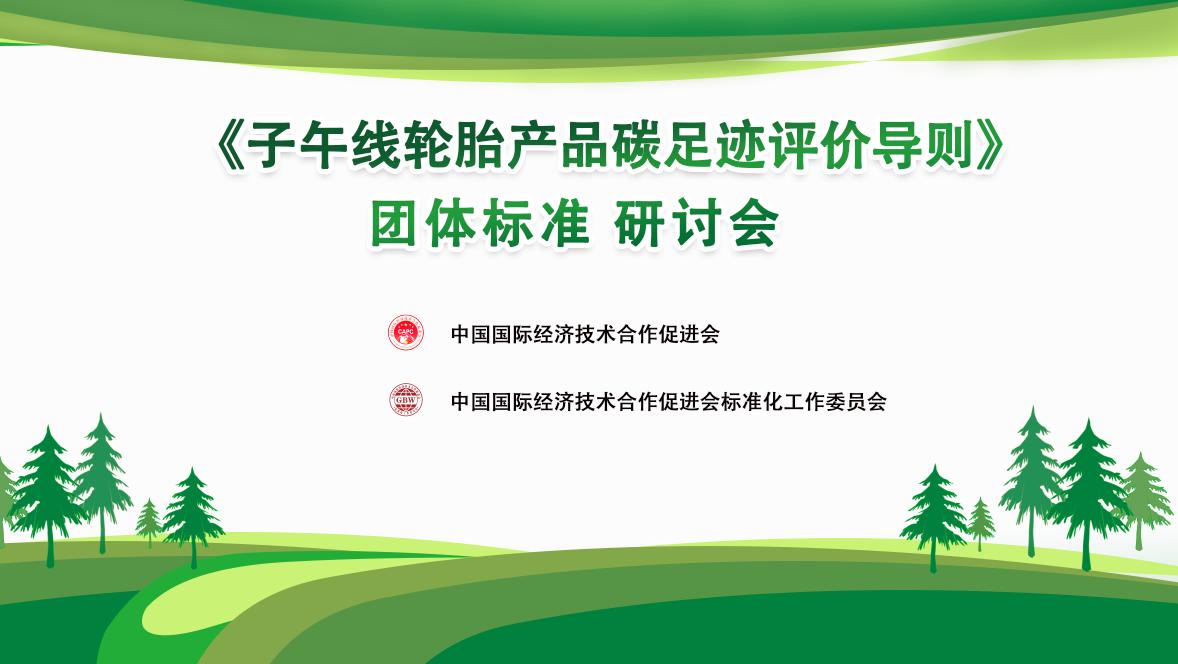 《子午线轮胎产品碳足迹评价导则》
团体标准 研讨会

CAPC
中国国际经济技术合作促进会

GBW
中国国际经济技术合作促进会标准化工作委员会